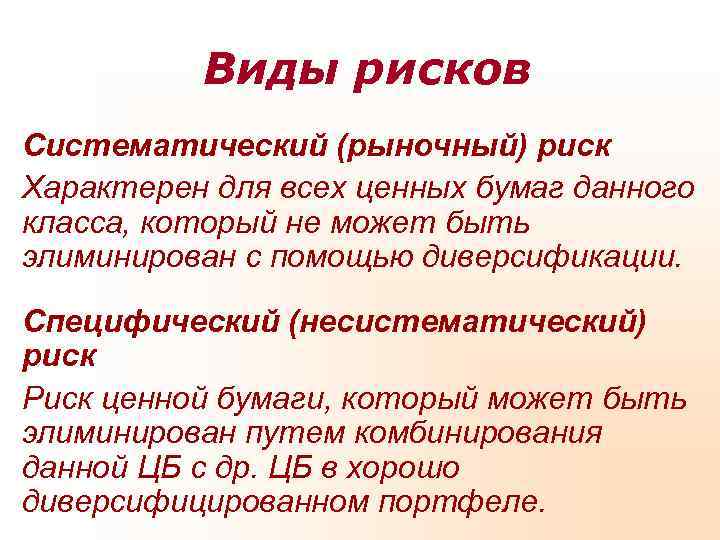 Виды рисков

Систематический (рыночный) риск

Характерен для всех ценных бумаг данного класса, который не может быть элиминирован с помощью диверсификации.

Специфический (несистематический) риск

Риск ценной бумаги, который может быть элиминирован путем комбинирования данной ЦБ с др. ЦБ в хорошо диверсифицированном портфеле.